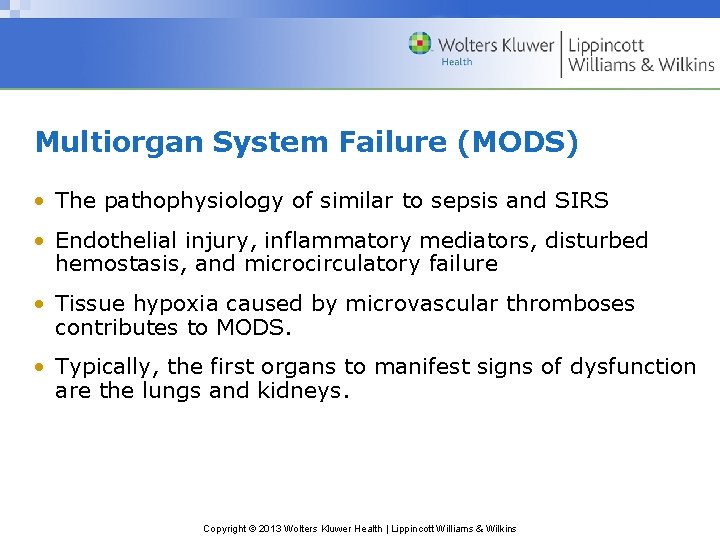 Wolters Kluwer Health | Lippincott Williams & Wilkins

Multiorgan System Failure (MODS)

• The pathophysiology of similar to sepsis and SIRS

• Endothelial injury, inflammatory mediators, disturbed hemostasis, and microcirculatory failure

• Tissue hypoxia caused by microvascular thromboses contributes to MODS.

• Typically, the first organs to manifest signs of dysfunction are the lungs and kidneys.

Copyright © 2013 Wolters Kluwer Health | Lippincott Williams & Wilkins